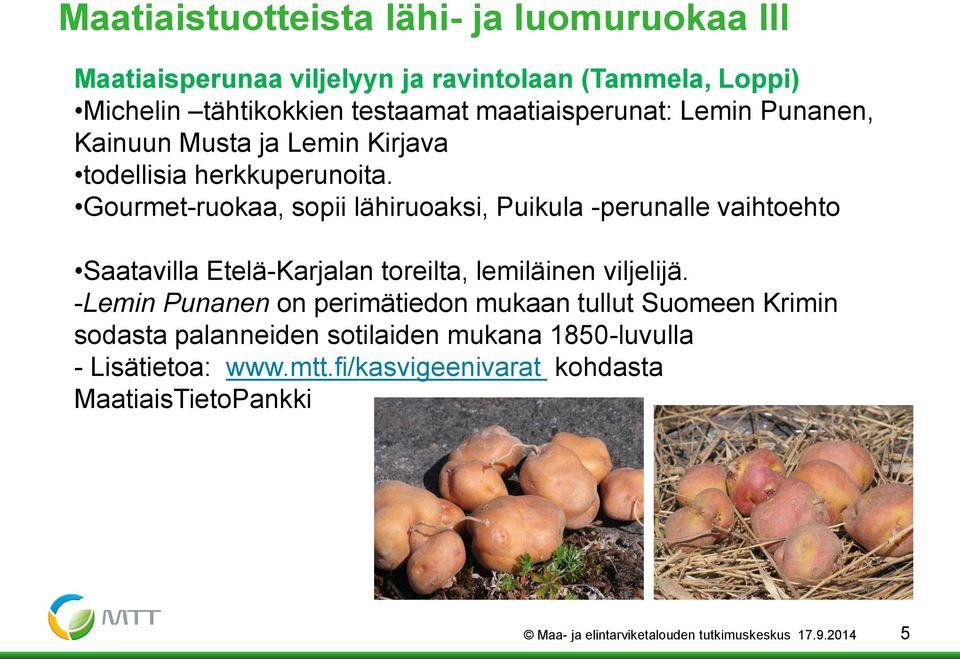 Maatiaistuotteista lähi- ja luomuruokaa III

Maatiaisperunaa viljelyyn ja ravintolaan (Tammela, Loppi)
•Michelin –tähtikokkien testaamat maatiaisperunat: Lemin Punanen, Kainuun Musta ja Lemin Kirjava
•todellisia herkkuperunoita.
•Gourmet-ruokaa, sopii lähiruoaksi, Puikula -perunalle vaihtoehto

•Saatavilla Etelä-Karjalan toreilta, lemiläinen viljelijä.
-Lemin Punanen on perimätiedon mukaan tullut Suomeen Krimin sodasta palanneiden sotilaiden mukana 1850-luvulla
- Lisätietoa: www.mtt.fi/kasvigeenivarat kohdasta MaatiaisTietoPankki

MTT

© Maa- ja elintarviketalouden tutkimuskeskus 17.9.2014 5